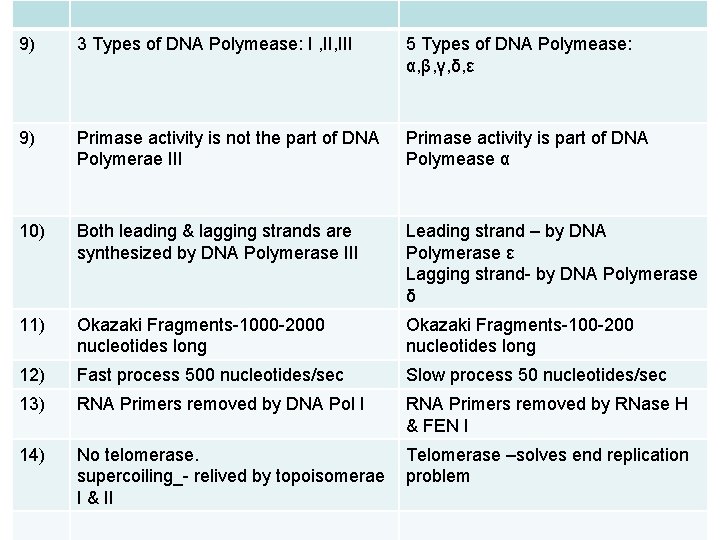 | | | |
|---|---|---|
| 9) | 3 Types of DNA Polymease: I ,II,III | 5 Types of DNA Polymease: α,β,γ,δ,ε |
| 9) | Primase activity is not the part of DNA Polymerae III | Primase activity is part of DNA Polymease α |
| 10) | Both leading & lagging strands are synthesized by DNA Polymerase III | Leading strand – by DNA Polymerase ε Lagging strand- by DNA Polymerase δ |
| 11) | Okazaki Fragments-1000-2000 nucleotides long | Okazaki Fragments-100-200 nucleotides long |
| 12) | Fast process 500 nucleotides/sec | Slow process 50 nucleotides/sec |
| 13) | RNA Primers removed by DNA Pol I | RNA Primers removed by RNase H & FEN I |
| 14) | No telomerase. supercoiling_- relived by topoisomerae I & II | Telomerase –solves end replication problem |
| | | |